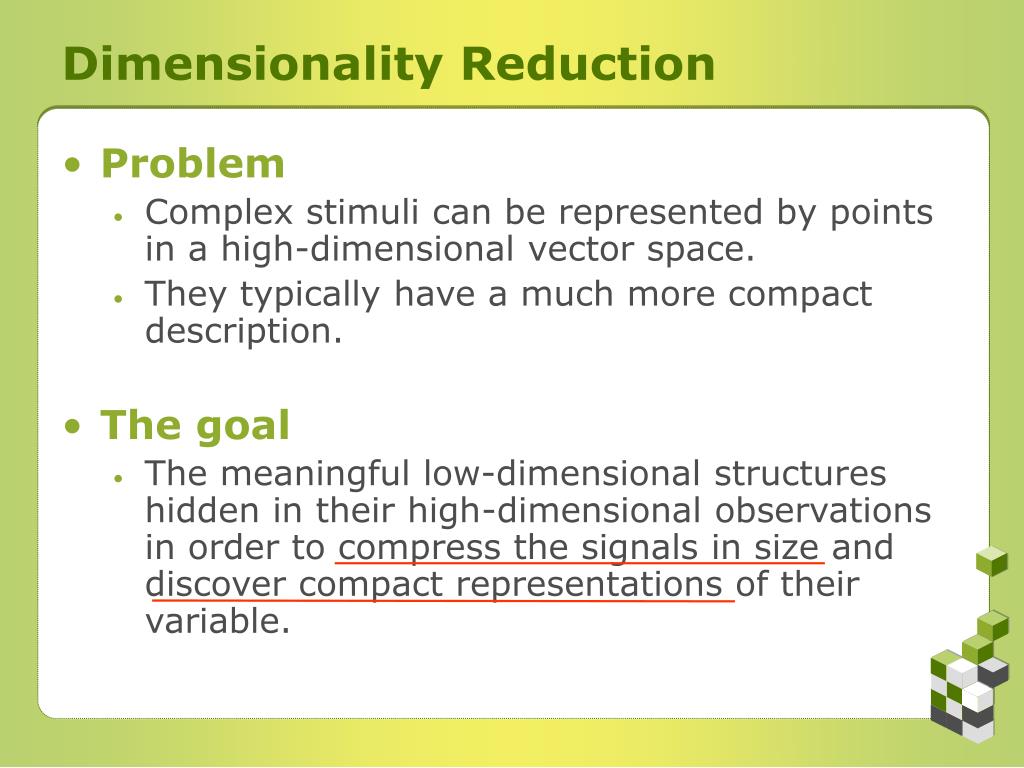 Dimensionality Reduction

• Problem
  • Complex stimuli can be represented by points in a high-dimensional vector space.
  • They typically have a much more compact description.

• The goal
  • The meaningful low-dimensional structures hidden in their high-dimensional observations in order to compress the signals in size and discover compact representations of their variable.